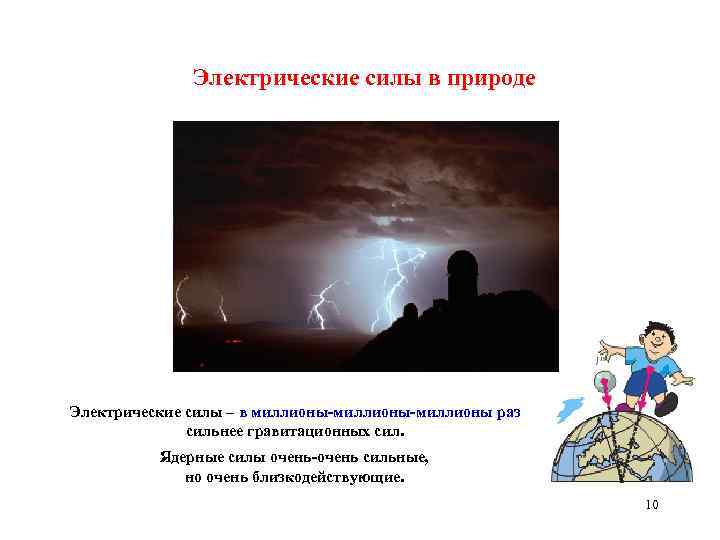 Электрические силы в природе

Электрические силы – в миллионы-миллионы-миллионы раз сильнее гравитационных сил.

Ядерные силы очень-очень сильные, но очень близкодействующие.

10